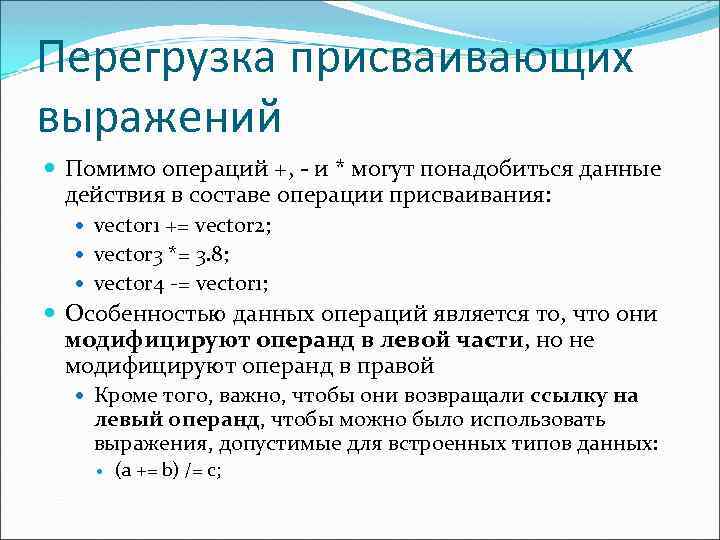 Перегрузка присваивающих выражений

Помимо операций +, - и * могут понадобиться данные действия в составе операции присваивания:

vector1 += vector2;

vector3 *= 3.8;

vector4 -= vector1;

Особенностью данных операций является то, что они **модифицируют операнд в левой части**, но не модифицируют операнд в правой

Кроме того, важно, чтобы они возвращали **ссылку на левый операнд**, чтобы можно было использовать выражения, допустимые для встроенных типов данных:

(a += b) /= c;